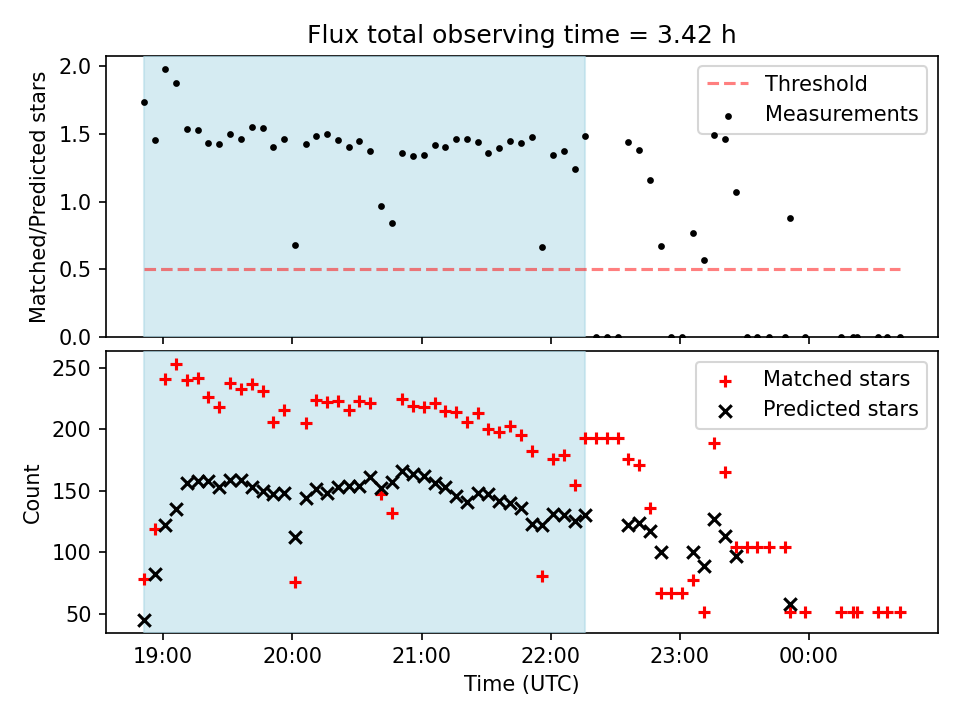 Flux total observing time = 3.42 h

Matched/Predicted stars

2.0
1.5
1.0
0.5
0.0

Threshold
Measurements

Count

250
200
150
100
50

Matched stars
Predicted stars

19:00
20:00
21:00
22:00
23:00
00:00

Time (UTC)